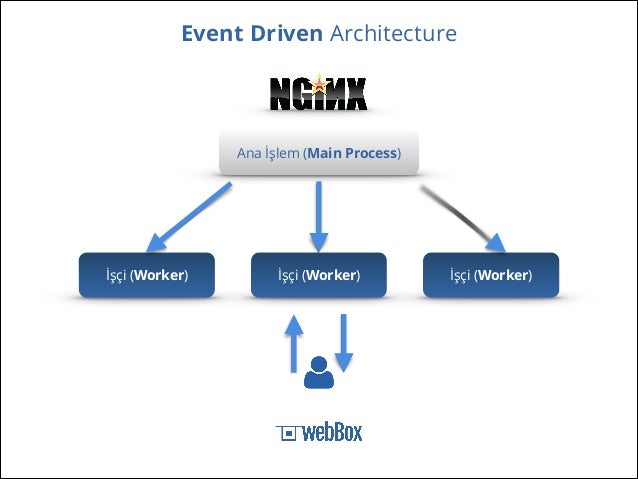 Event Driven Architecture

NGINX

Ana İşlem (Main Process)

İşçi (Worker)

İşçi (Worker)

İşçi (Worker)

webBox